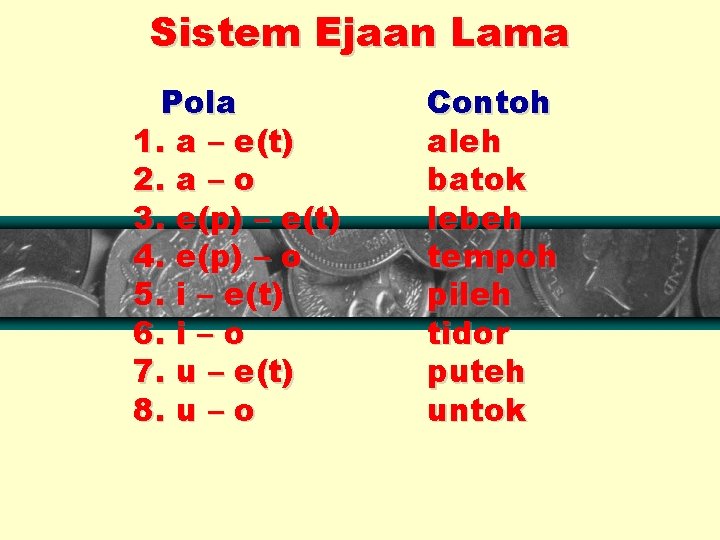 Sistem Ejaan Lama

| Pola | Contoh |
|---|---|
| 1. a – e(t) | aleh |
| 2. a – o | batok |
| 3. e(p) – e(t) | lebeh |
| 4. e(p) – o | tempoh |
| 5. i – e(t) | pileh |
| 6. i – o | tidor |
| 7. u – e(t) | puteh |
| 8. u – o | untok |